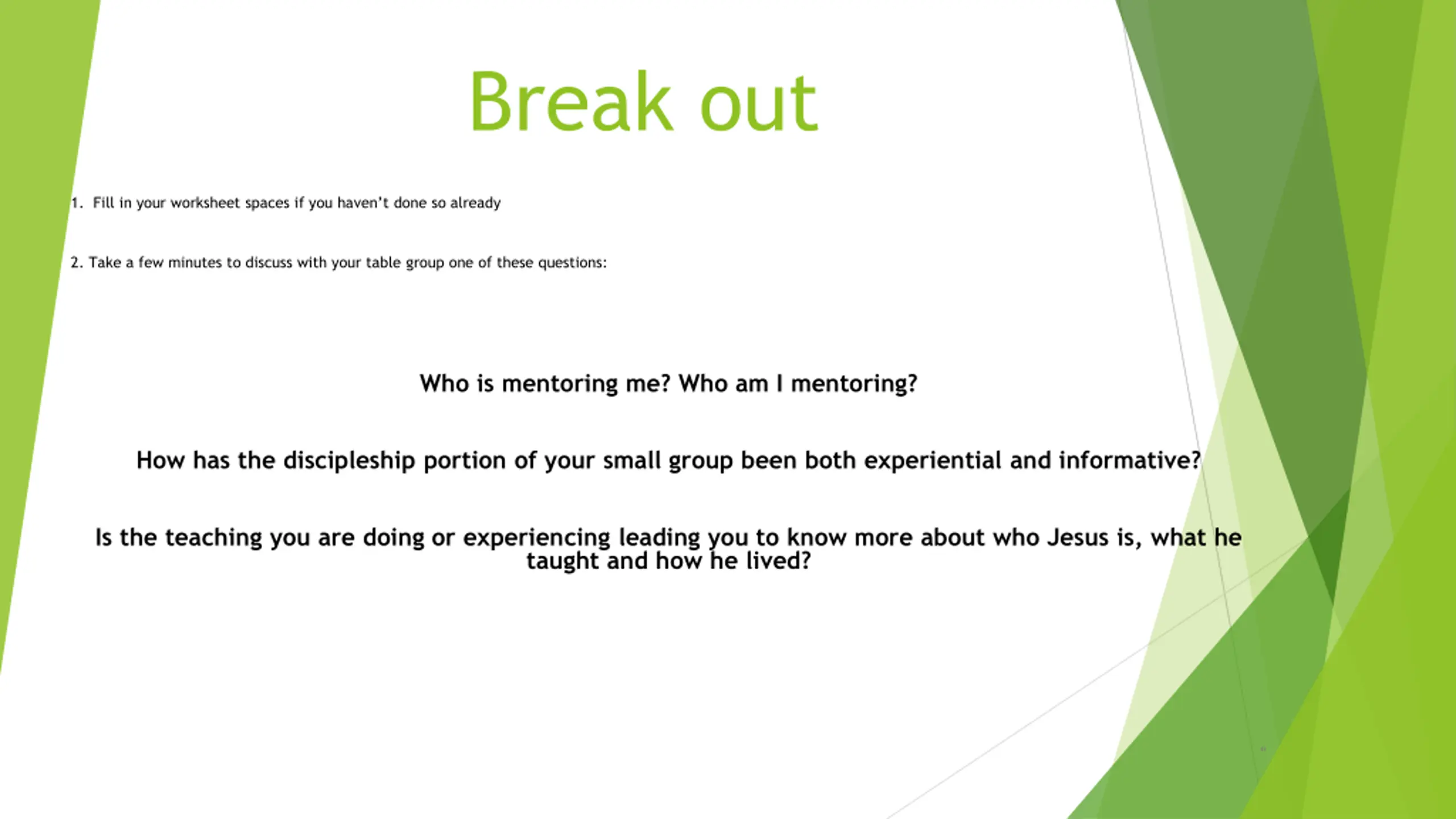 Break out

1. Fill in your worksheet spaces if you haven't done so already

2. Take a few minutes to discuss with your table group one of these questions:

Who is mentoring me? Who am I mentoring?

How has the discipleship portion of your small group been both experiential and informative?

Is the teaching you are doing or experiencing leading you to know more about who Jesus is, what he taught and how he lived?